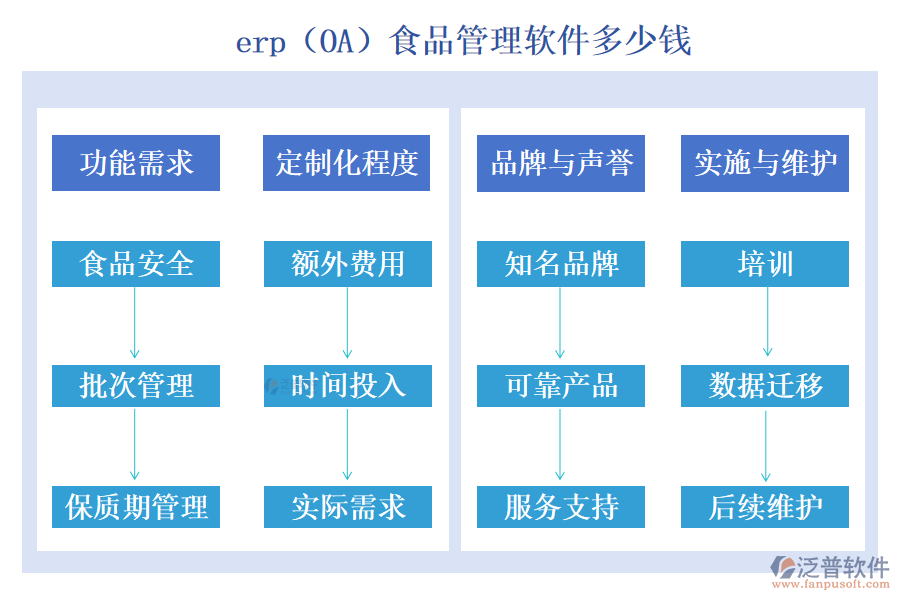 erp（OA）食品管理软件多少钱

功能需求
食品安全
批次管理
保质期管理

定制化程度
额外费用
时间投入
实际需求

品牌与声誉
知名品牌
可靠产品
服务支持

实施与维护
培训
数据迁移
后续维护

泛普软件
www.fanpusoft.com